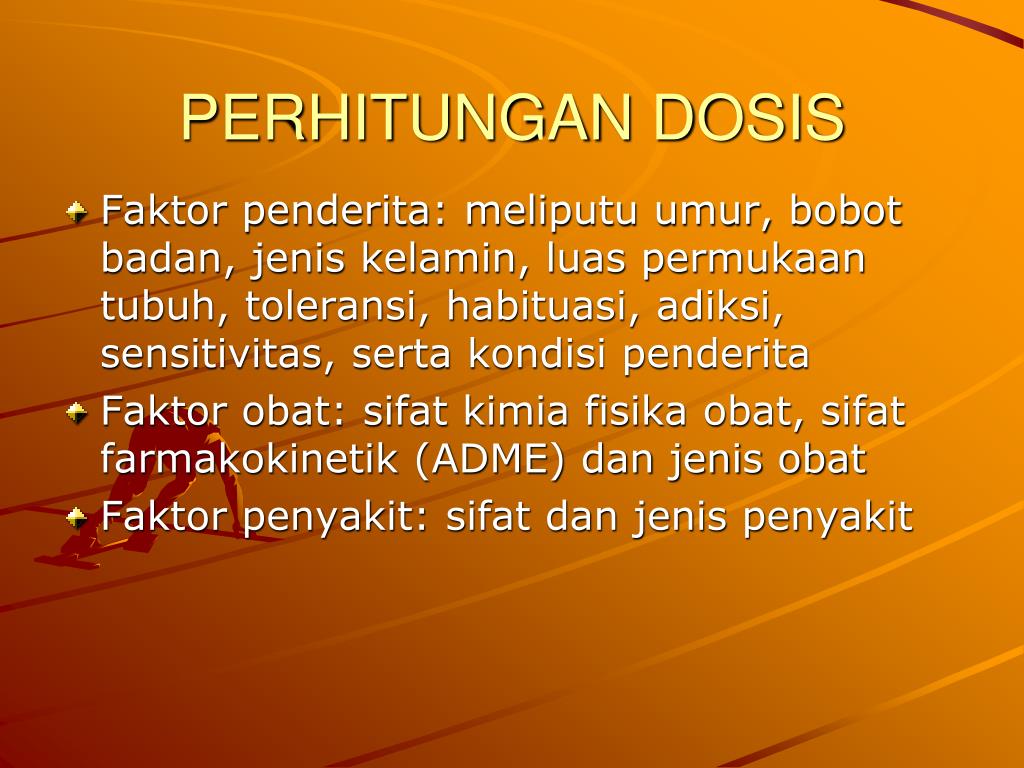 PERHITUNGAN DOSIS

Faktor penderita: meliputu umur, bobot badan, jenis kelamin, luas permukaan tubuh, toleransi, habituasi, adiksi, sensitivitas, serta kondisi penderita

Faktor obat: sifat kimia fisika obat, sifat farmakokinetik (ADME) dan jenis obat

Faktor penyakit: sifat dan jenis penyakit